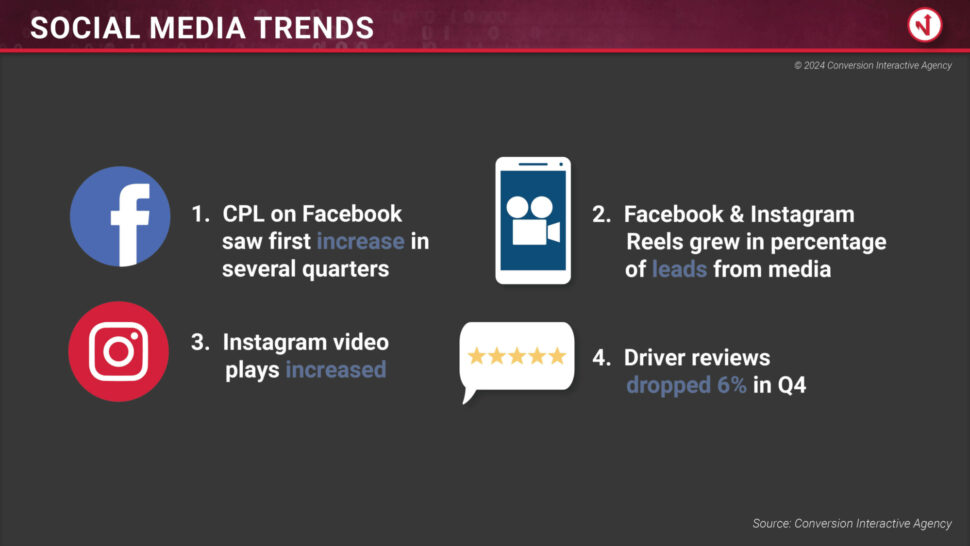 SOCIAL MEDIA TRENDS

© 2024 Conversion Interactive Agency

1. CPL on Facebook saw first increase in several quarters

2. Facebook & Instagram Reels grew in percentage of leads from media

3. Instagram video plays increased

4. Driver reviews dropped 6% in Q4

Source: Conversion Interactive Agency